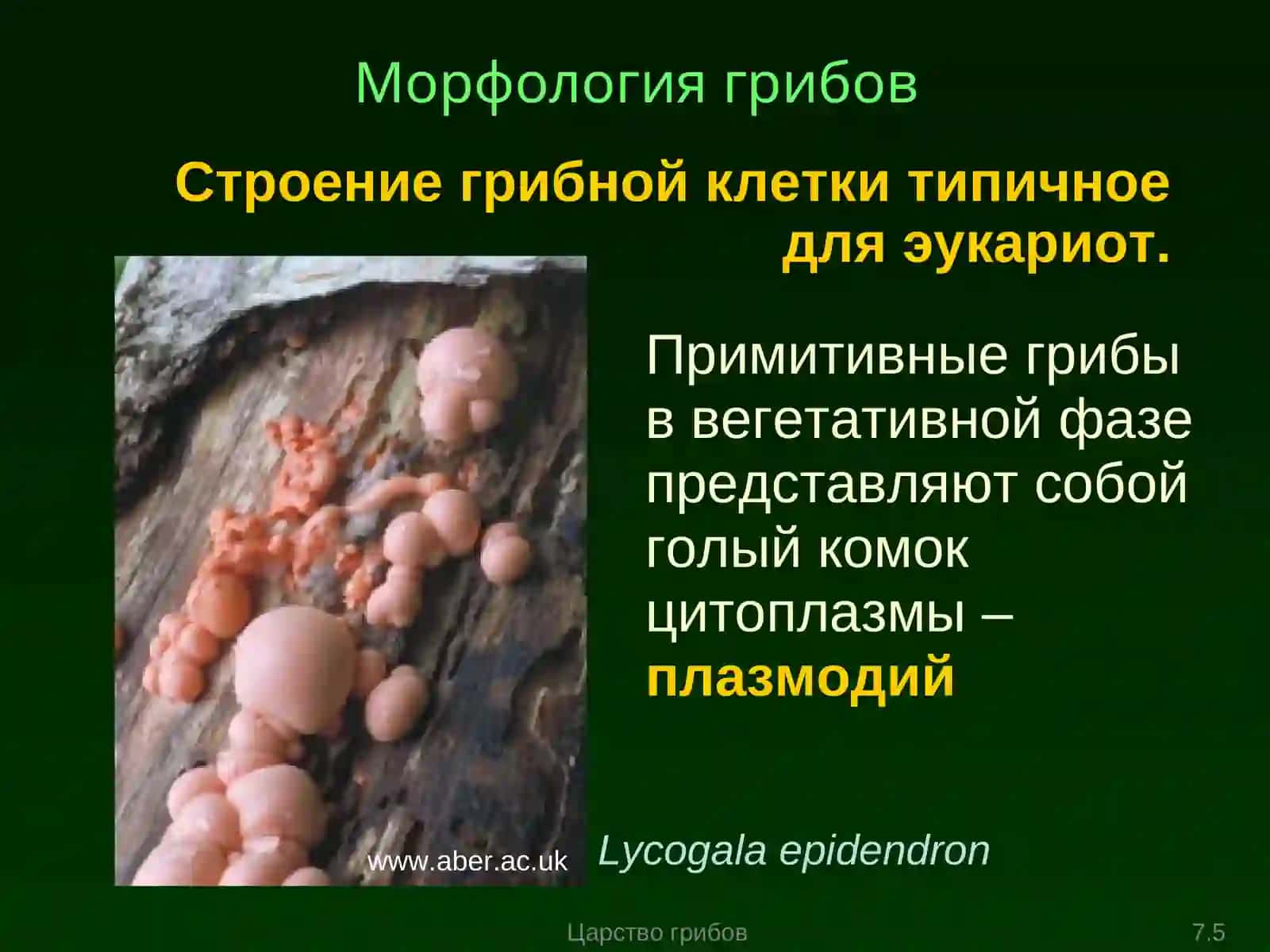 Морфология грибов

Строение грибной клетки типичное для эукариот.

Примитивные грибы в вегетативной фазе представляют собой голый комок цитоплазмы – плазмодий

www.aber.ac.uk

Lycogala epidendron

Царство грибов

7.5